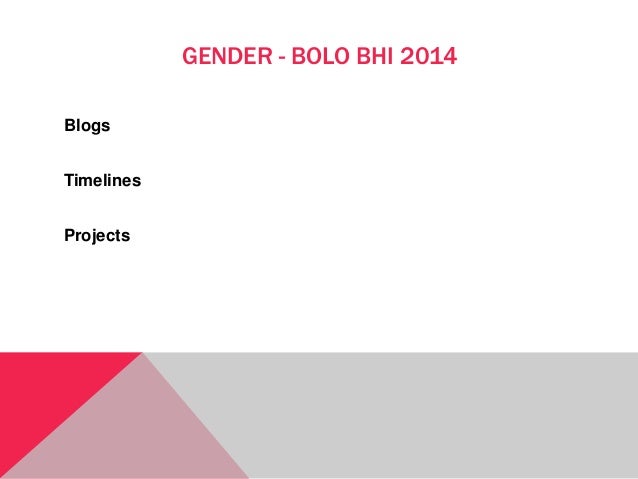 GENDER - BOLO BHI 2014

Blogs

Timelines

Projects